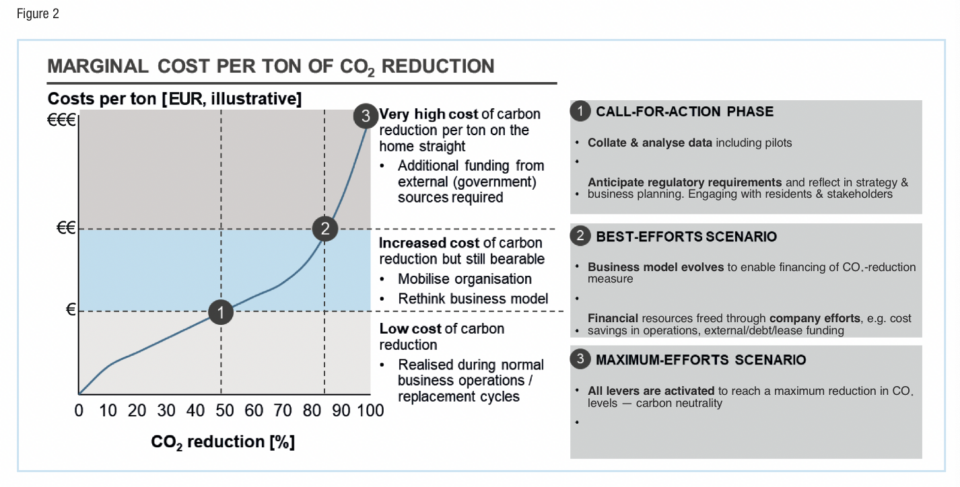 Figure 2

MARGINAL COST PER TON OF $CO_2$ REDUCTION

Costs per ton [EUR, illustrative]

€€€

€€

€

0 10 20 30 40 50 60 70 80 90 100

$CO_2$ reduction [%]

1

2

3

Very high cost of carbon reduction per ton on the home straight

• Additional funding from external (government) sources required

Increased cost of carbon reduction but still bearable

• Mobilise organisation

• Rethink business model

Low cost of carbon reduction

• Realised during normal business operations / replacement cycles

1 CALL-FOR-ACTION PHASE

• Collate & analyse data including pilots

•

Anticipate regulatory requirements and reflect in strategy &

• business planning. Engaging with residents & stakeholders

2 BEST-EFFORTS SCENARIO

• Business model evolves to enable financing of $CO_2$-reduction measure

•

Financial resources freed through company efforts, e.g. cost

• savings in operations, external/debt/lease funding

3 MAXIMUM-EFFORTS SCENARIO

• All levers are activated to reach a maximum reduction in $CO_2$ levels — carbon neutrality

•